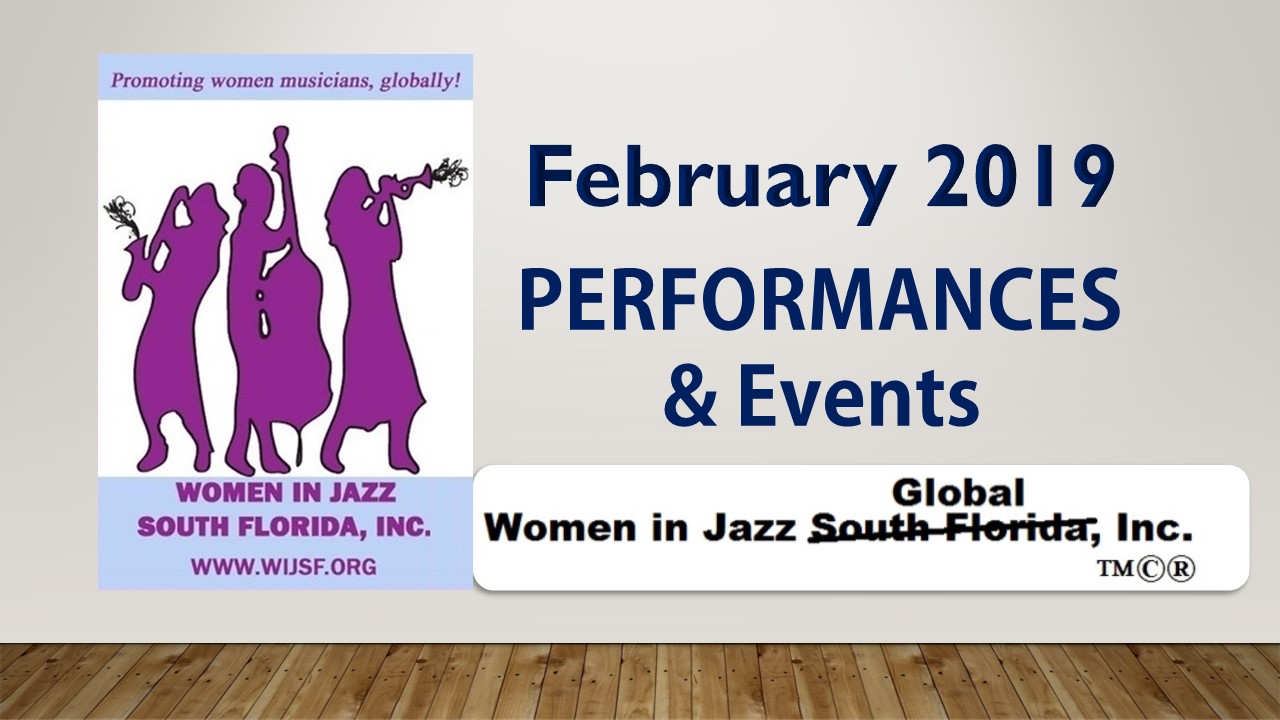 Promoting women musicians, globally!

WOMEN IN JAZZ
SOUTH FLORIDA, INC.

WWW.WIJSF.ORG

February 2019
PERFORMANCES
& Events

Global
Women in Jazz ~~South Florida~~, Inc.
TM©®